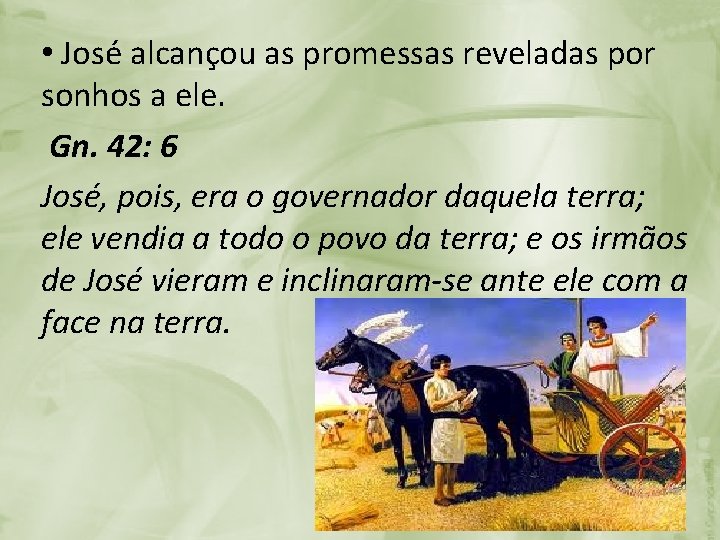 • José alcançou as promessas reveladas por sonhos a ele.

Gn. 42: 6

José, pois, era o governador daquela terra; ele vendia a todo o povo da terra; e os irmãos de José vieram e inclinaram-se ante ele com a face na terra.